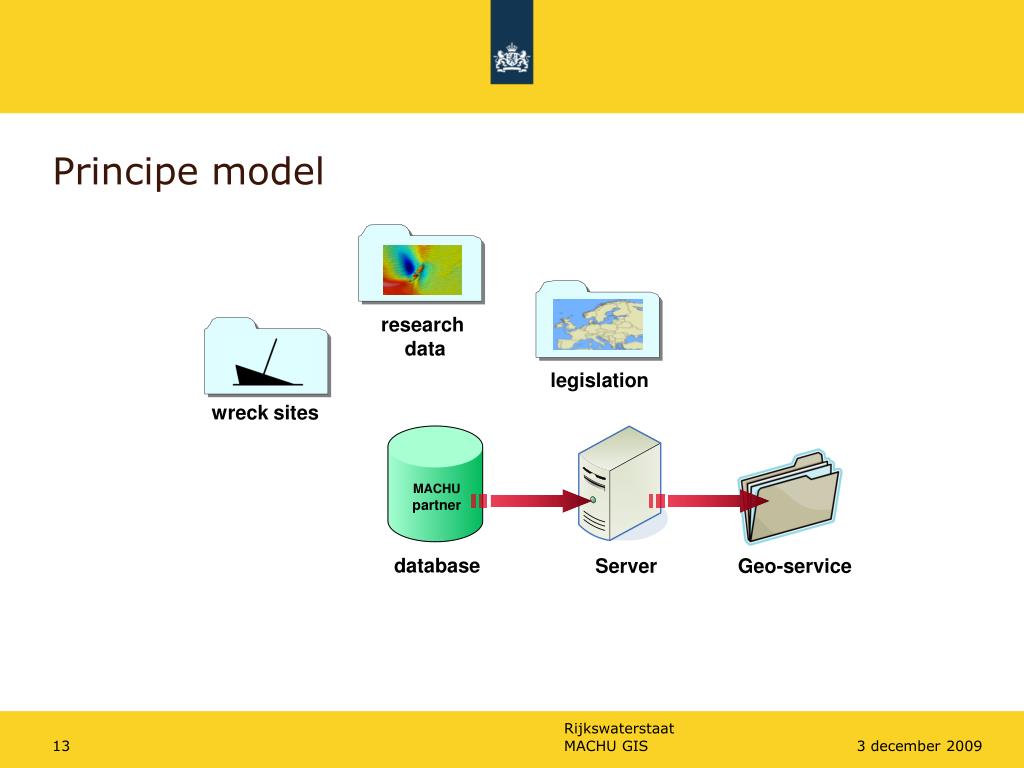 Principe model

research data

legislation

wreck sites

MACHU partner

database

Server

Geo-service

13

Rijkswaterstaat
MACHU GIS

3 december 2009